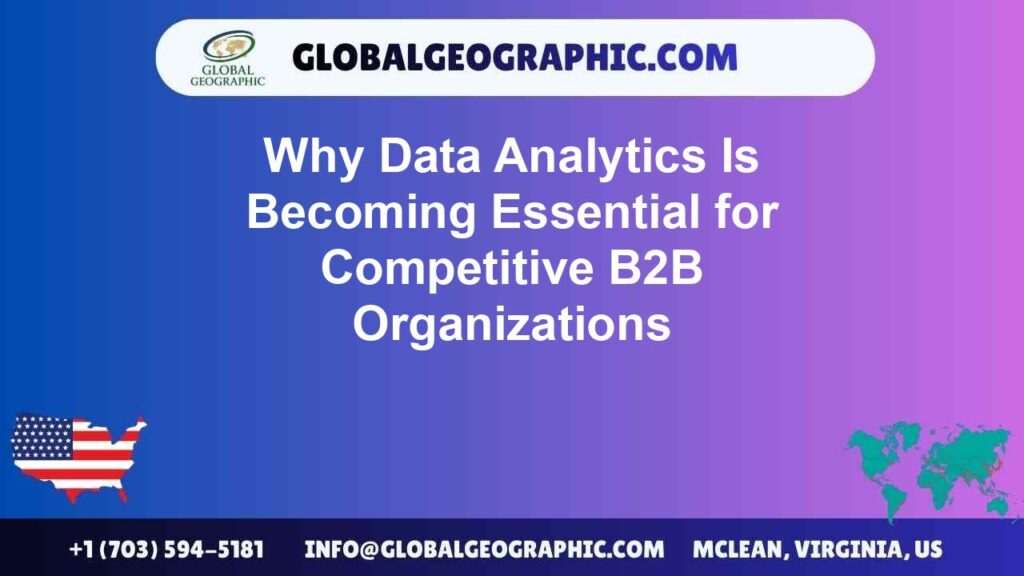 GLOBAL GEOGRAPHIC

GLOBALGEOGRAPHIC.COM

Why Data Analytics Is Becoming Essential for Competitive B2B Organizations

+1 (703) 594-5181 INFO@GLOBALGEOGRAPHIC.COM MCLEAN, VIRGINIA, US